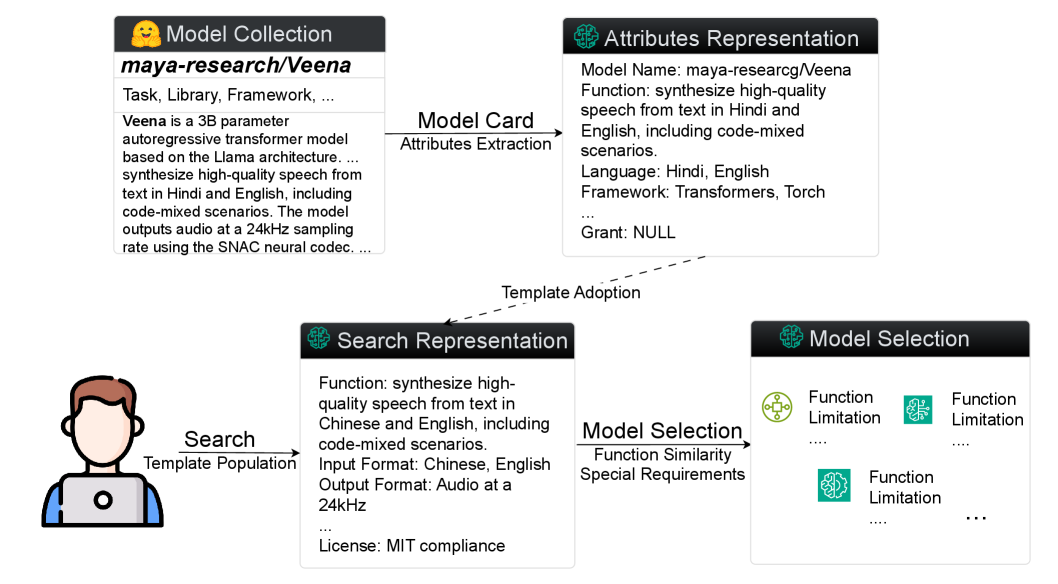 Model Collection

maya-research/Veena

Task, Library, Framework, ...

Veena is a 3B parameter autoregressive transformer model based on the Llama architecture. ... synthesize high-quality speech from text in Hindi and English, including code-mixed scenarios. The model outputs audio at a 24kHz sampling rate using the SNAC neural codec. ...

Model Card
Attributes Extraction

Attributes Representation

Model Name: maya-researcg/Veena
Function: synthesize high-quality speech from text in Hindi and English, including code-mixed scenarios.
Language: Hindi, English
Framework: Transformers, Torch
...
Grant: NULL

Template Adoption

Search
Template Population

Search Representation

Function: synthesize high-quality speech from text in Chinese and English, including code-mixed scenarios.
Input Format: Chinese, English
Output Format: Audio at a 24kHz
...
License: MIT compliance

Model Selection
Function Similarity
Special Requirements

Model Selection

Function
Limitation
....

Function
Limitation
....

Function
Limitation
....

...